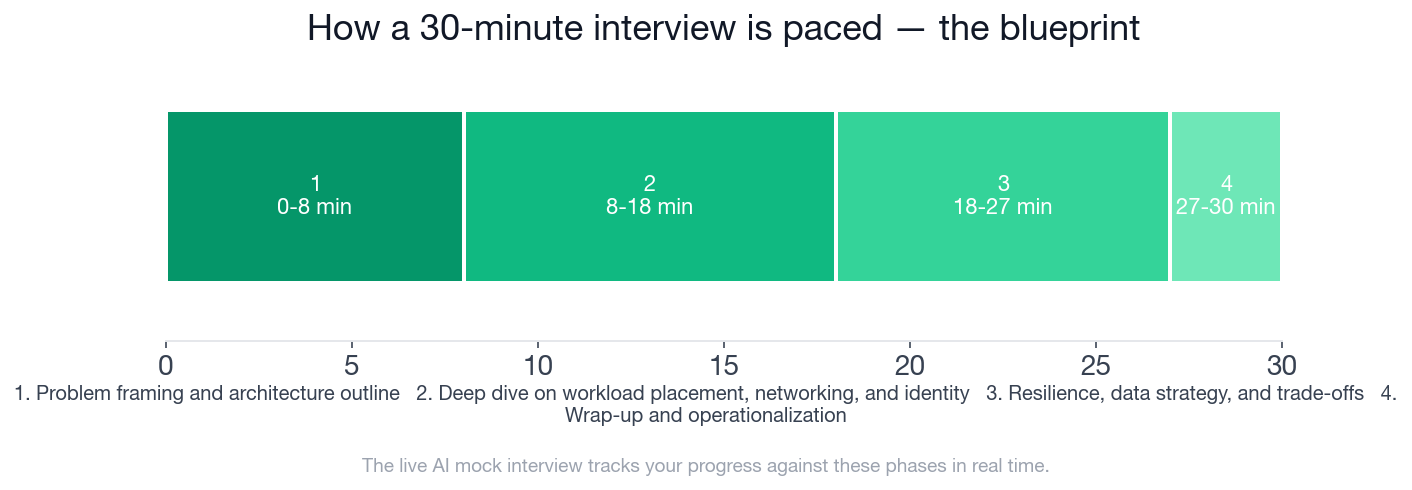 How a 30-minute interview is paced — the blueprint

1
0-8 min

2
8-18 min

3
18-27 min

4
27-30 min

0 5 10 15 20 25 30

1. Problem framing and architecture outline 2. Deep dive on workload placement, networking, and identity 3. Resilience, data strategy, and trade-offs 4. Wrap-up and operationalization

The live AI mock interview tracks your progress against these phases in real time.